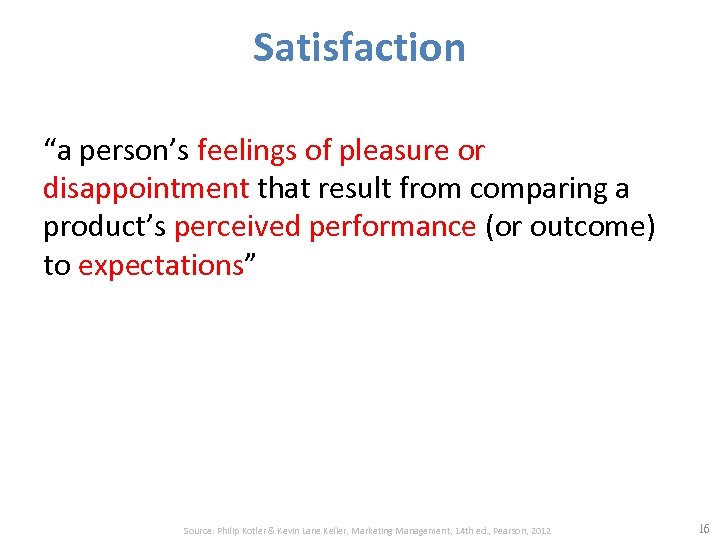 Satisfaction

“a person’s feelings of pleasure or disappointment that result from comparing a product’s perceived performance (or outcome) to expectations”

Source: Philip Kotler & Kevin Lane Keller, Marketing Management, 14th ed., Pearson, 2012

16